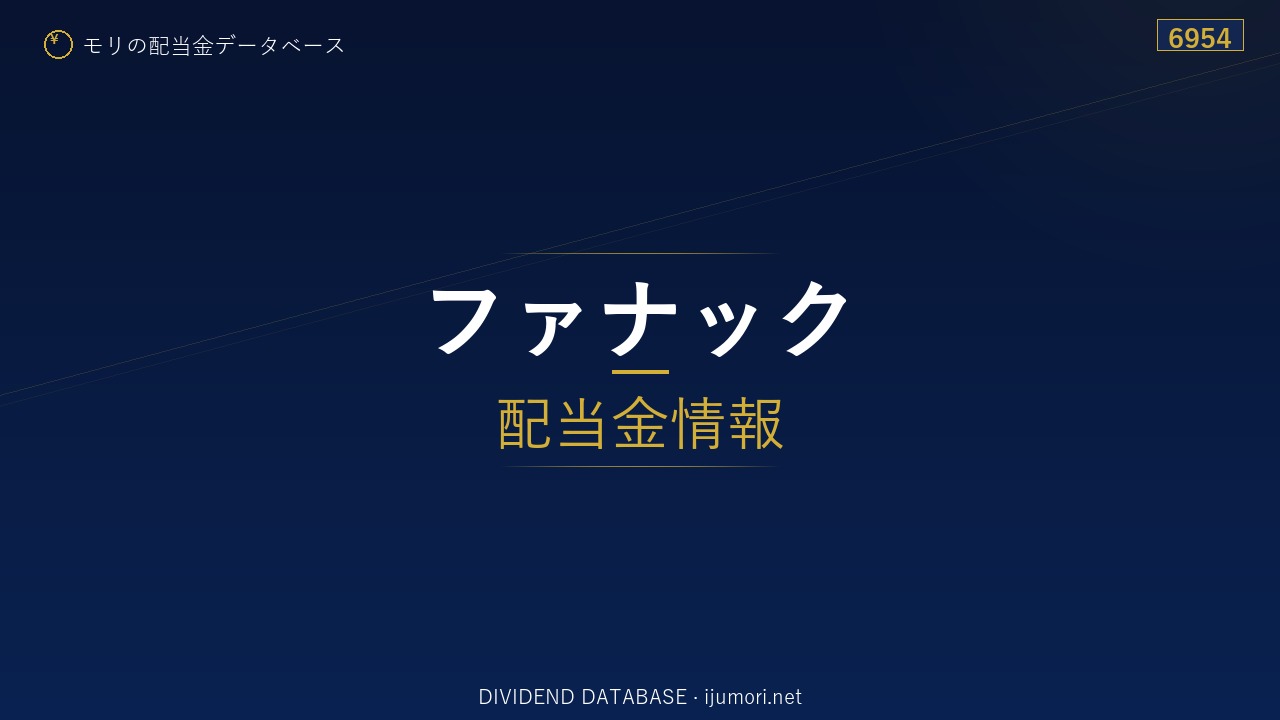 ¥ モリの配当金データベース

6954

ファナック

配当金情報

DIVIDEND DATABASE · ijumori.net